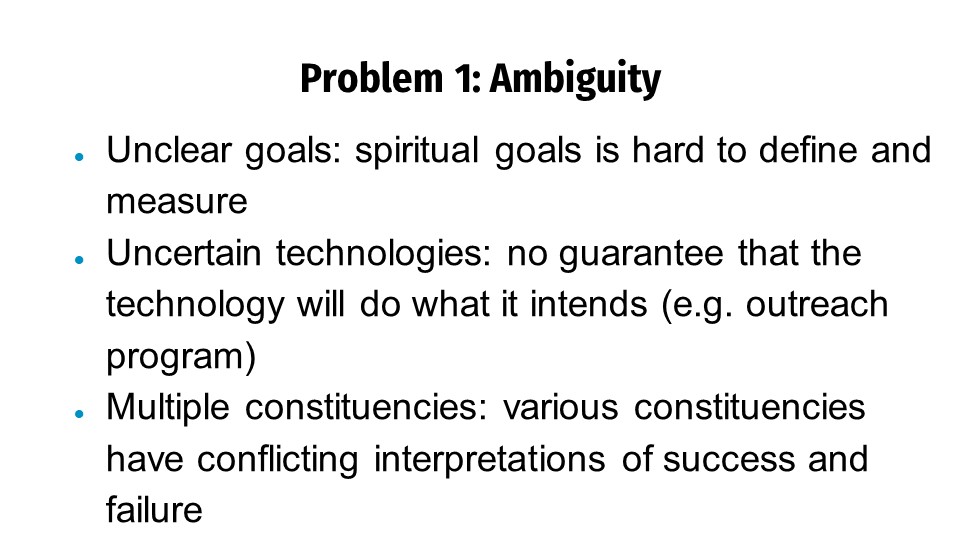 Problem 1: Ambiguity

- Unclear goals: spiritual goals is hard to define and measure
- Uncertain technologies: no guarantee that the technology will do what it intends (e.g. outreach program)
- Multiple constituencies: various constituencies have conflicting interpretations of success and failure